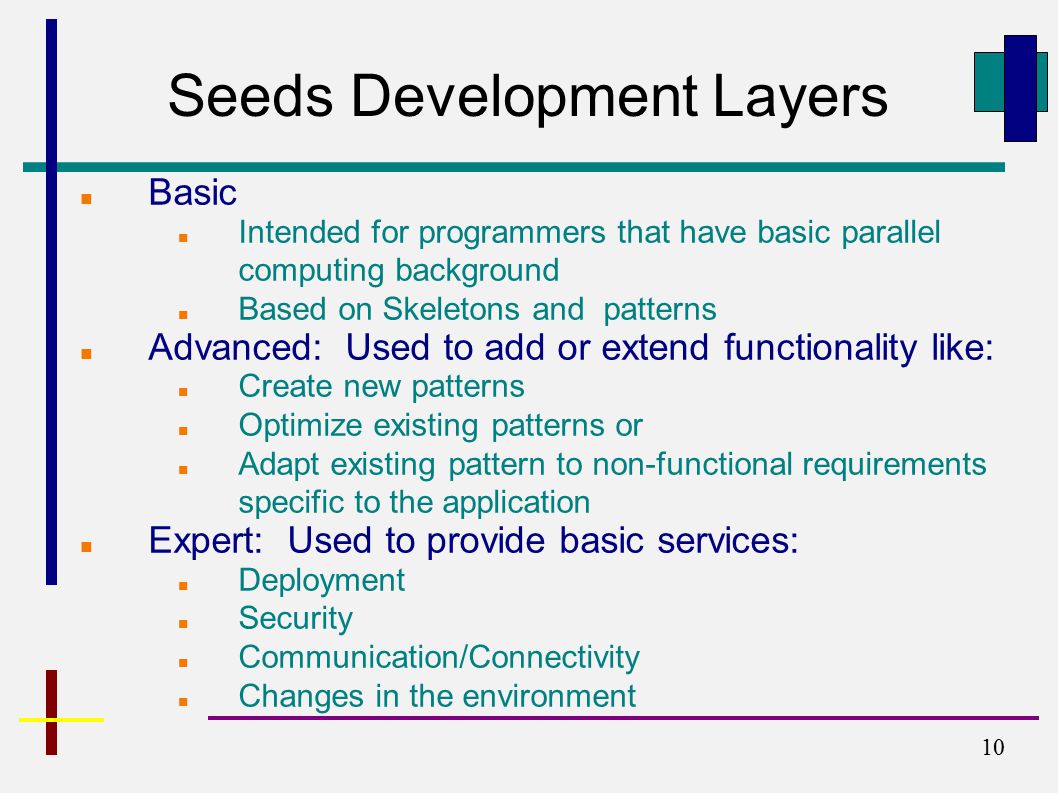 Seeds Development Layers

- Basic
  - Intended for programmers that have basic parallel computing background
  - Based on Skeletons and patterns
- Advanced: Used to add or extend functionality like:
  - Create new patterns
  - Optimize existing patterns or
  - Adapt existing pattern to non-functional requirements specific to the application
- Expert: Used to provide basic services:
  - Deployment
  - Security
  - Communication/Connectivity
  - Changes in the environment

10